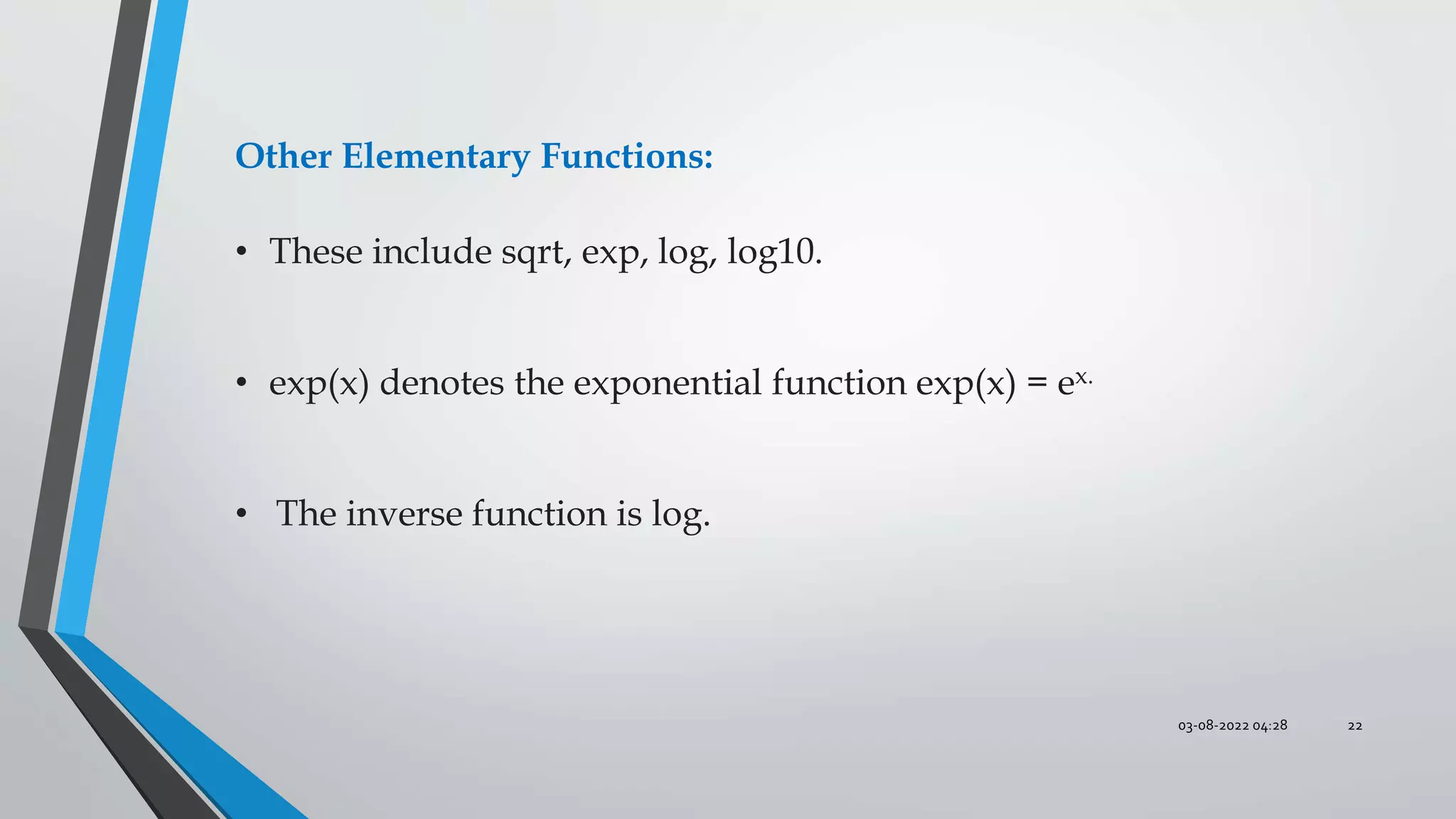 Other Elementary Functions:

• These include sqrt, exp, log, log10.

• exp(x) denotes the exponential function exp(x) = $e^{x.}$

• The inverse function is log.

03-08-2022 04:28

22